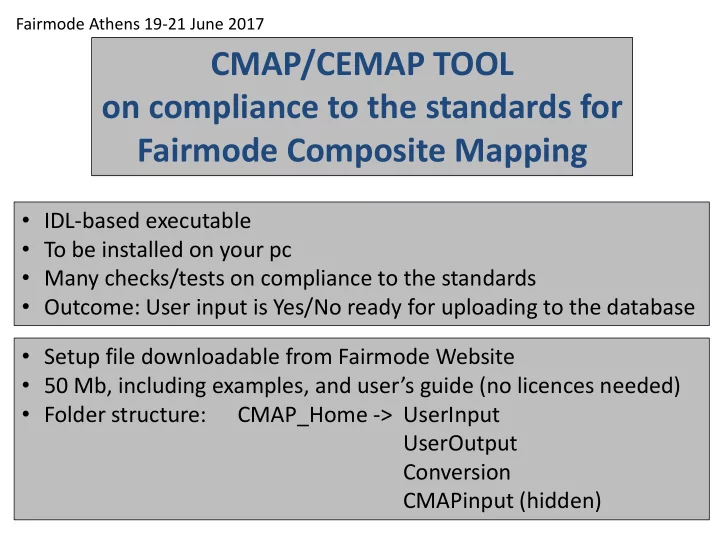 Fairmode Athens 19-21 June 2017

CMAP/CEMAP TOOL
on compliance to the standards for
Fairmode Composite Mapping

• IDL-based executable
• To be installed on your pc
• Many checks/tests on compliance to the standards
• Outcome: User input is Yes/No ready for uploading to the database

• Setup file downloadable from Fairmode Website
• 50 Mb, including examples, and user's guide (no licences needed)
• Folder structure: CMAP_Home -> UserInput
UserOutput
Conversion
CMAPinput (hidden)